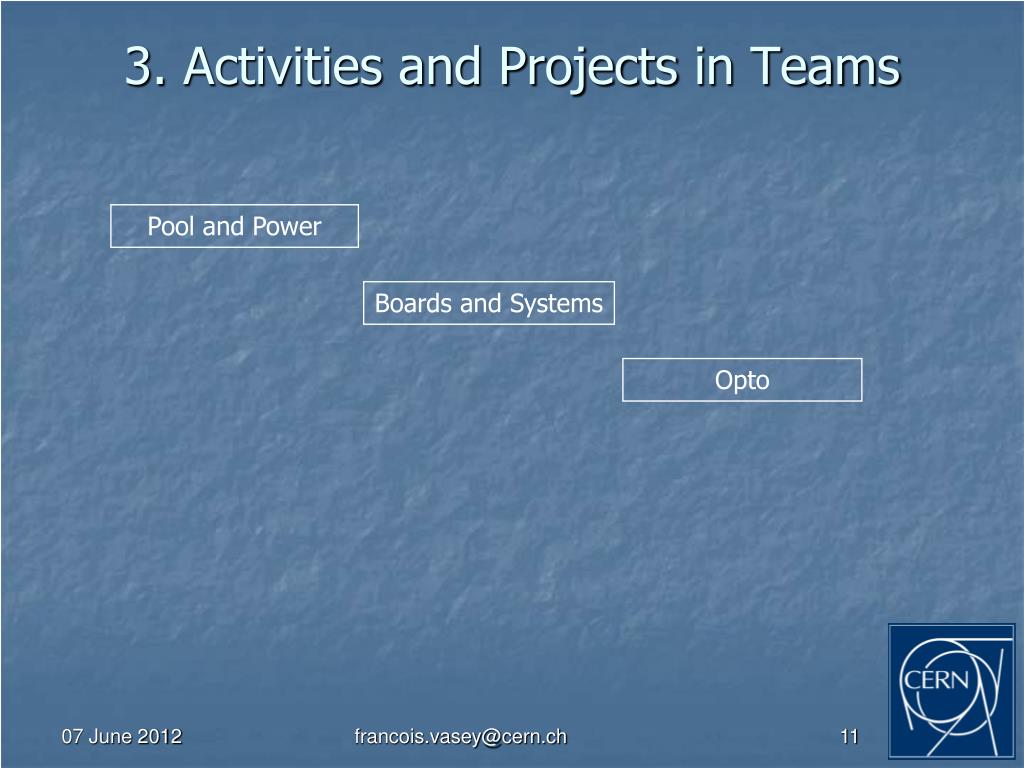 3. Activities and Projects in Teams

Pool and Power

Boards and Systems

Opto

CERN

07 June 2012

francois.vasey@cern.ch

11